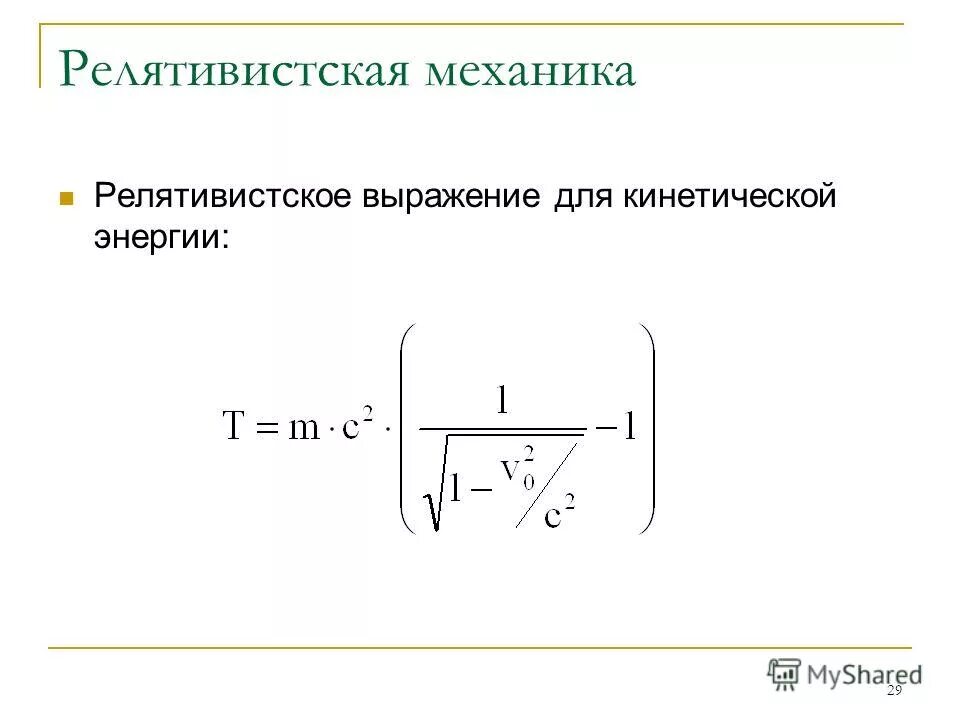 Релятивистская механика

Релятивистское выражение для кинетической энергии:

$T = m \cdot c^2 \cdot \left( \frac{1}{\sqrt{1 - v_0^2 / c^2}} - 1 \right)$

MyShared

29